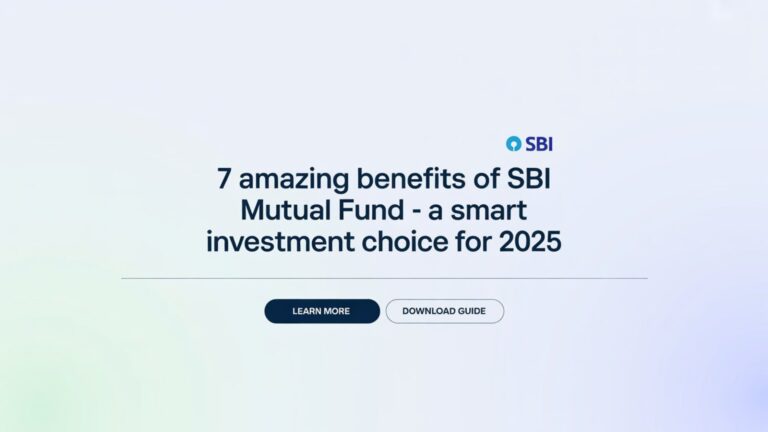 SBI

7 amazing benefits of SBI Mutual Fund - a smart investment choice for 2025

LEARN MORE

DOWNLOAD GUIDE